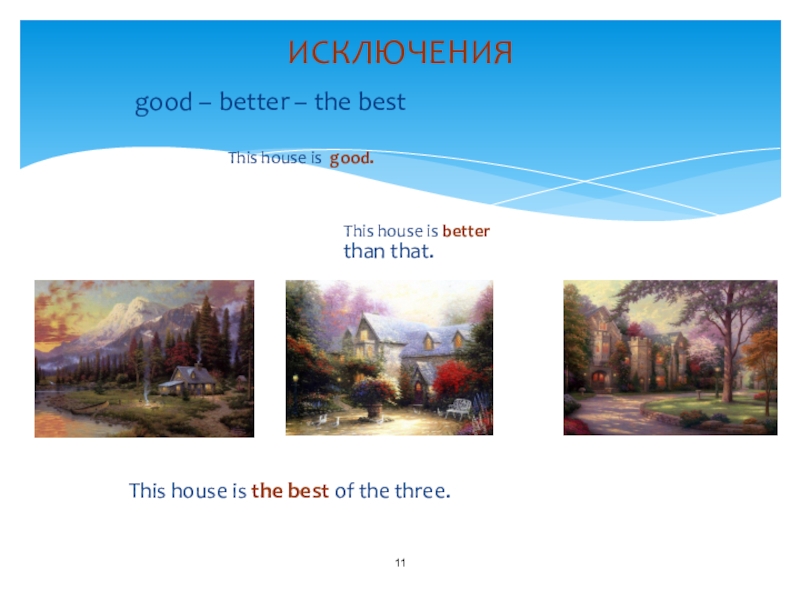 ИСКЛЮЧЕНИЯ

good – better – the best

This house is good.

This house is better than that.

This house is the best of the three.

11